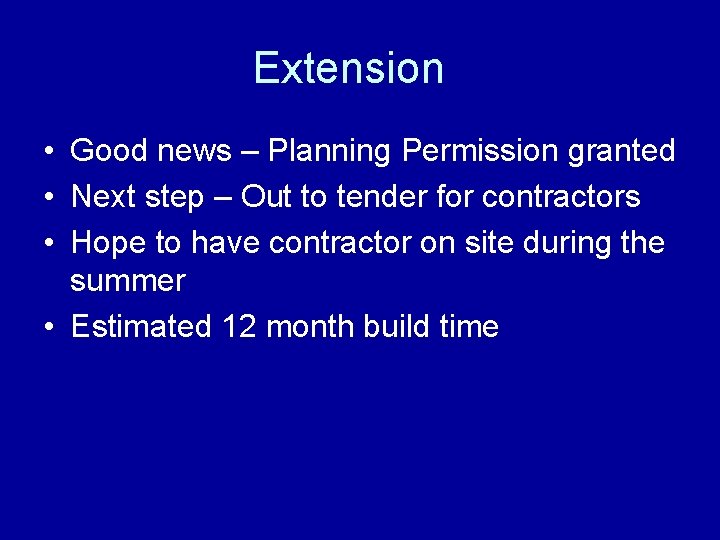 Extension

• Good news – Planning Permission granted
• Next step – Out to tender for contractors
• Hope to have contractor on site during the summer
• Estimated 12 month build time